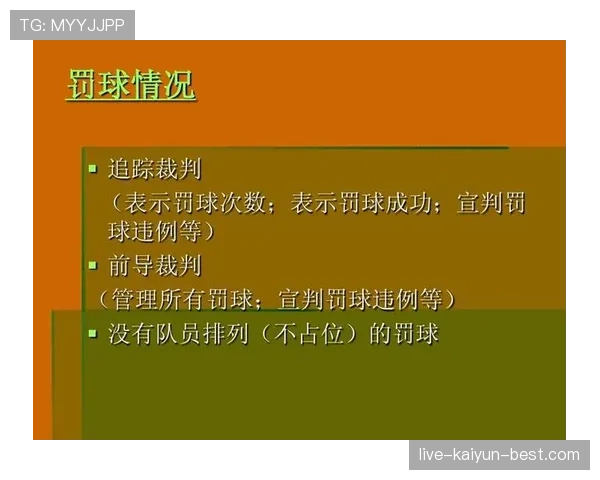 TG: MYYJJPP

罚球情况

▪ 追踪裁判
（表示罚球次数；表示罚球成功；宣判罚球违例等）

▪ 前导裁判
（管理所有罚球；宣判罚球违例等）

▪ 没有队员排列（不占位）的罚球

live-kaiyun-best.com